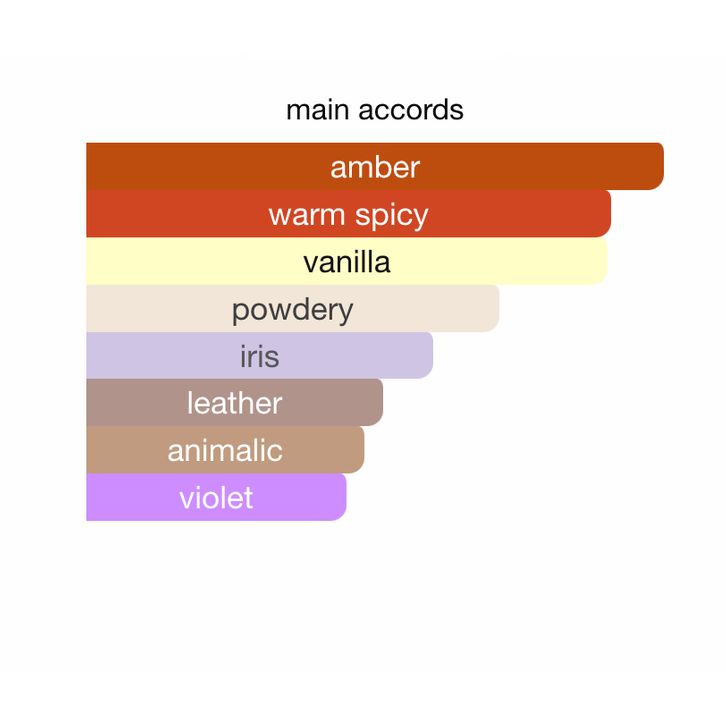 main accords

amber
warm spicy
vanilla
powdery
iris
leather
animalic
violet